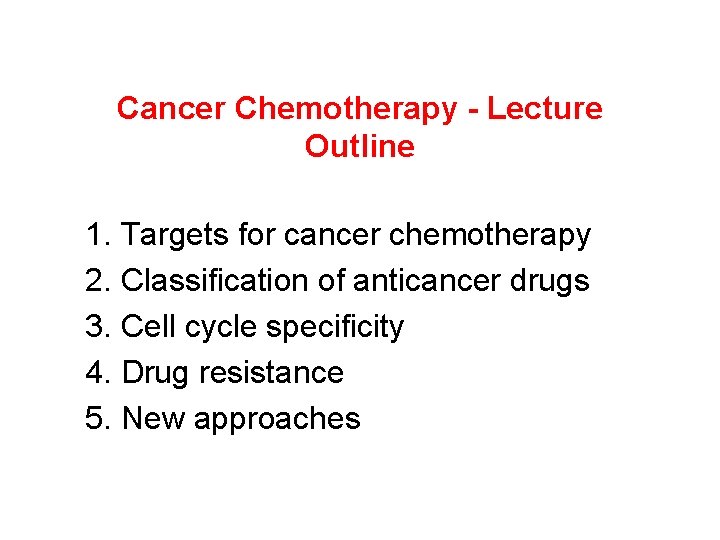 Cancer Chemotherapy - Lecture Outline

1. Targets for cancer chemotherapy
2. Classification of anticancer drugs
3. Cell cycle specificity
4. Drug resistance
5. New approaches